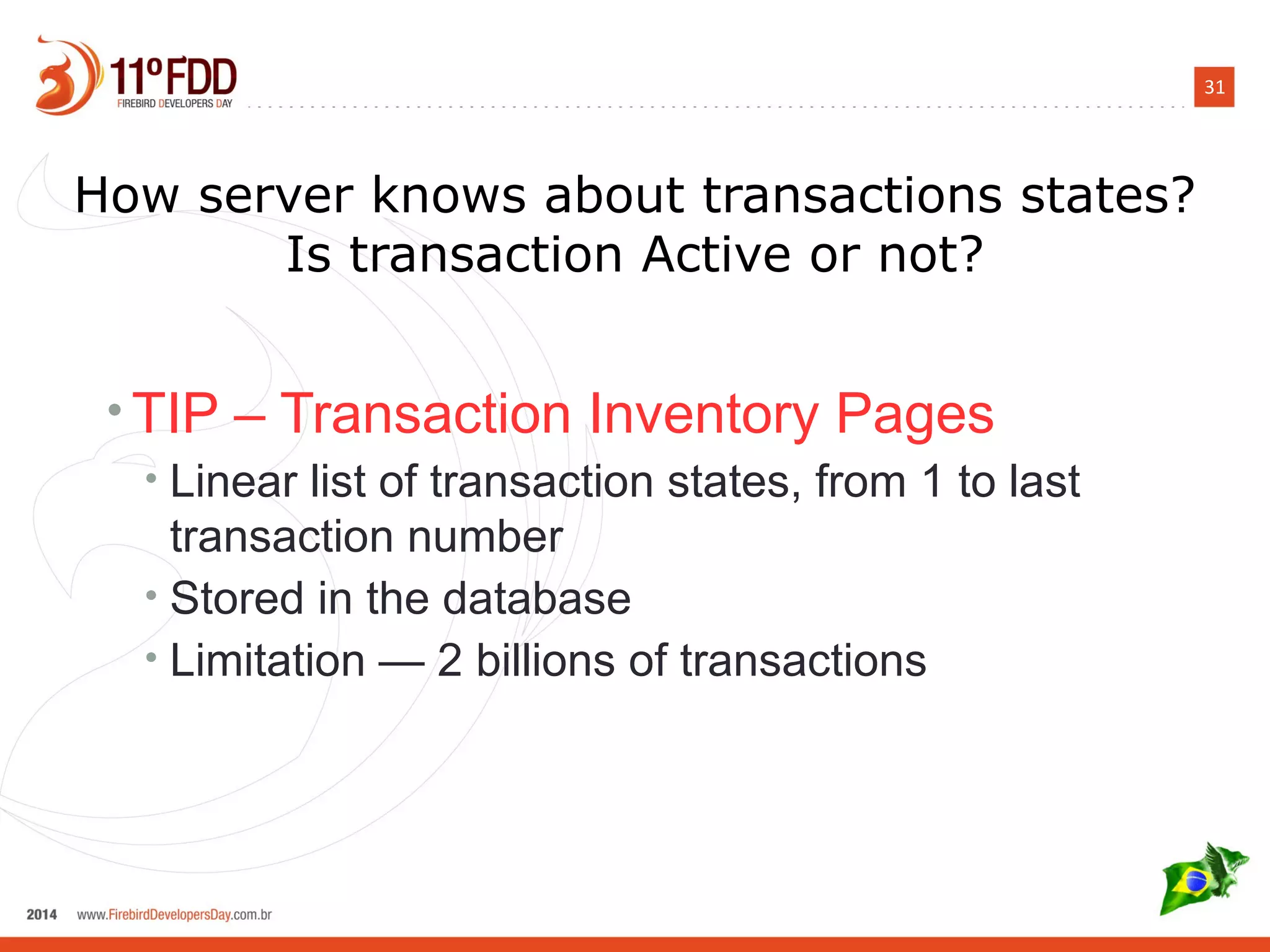 11º FDD
FIREBIRD DEVELOPERS DAY

31

How server knows about transactions states? Is transaction Active or not?

• TIP – Transaction Inventory Pages
• Linear list of transaction states, from 1 to last transaction number
• Stored in the database
• Limitation — 2 billions of transactions

2014 www.FirebirdDevelopersDay.com.br